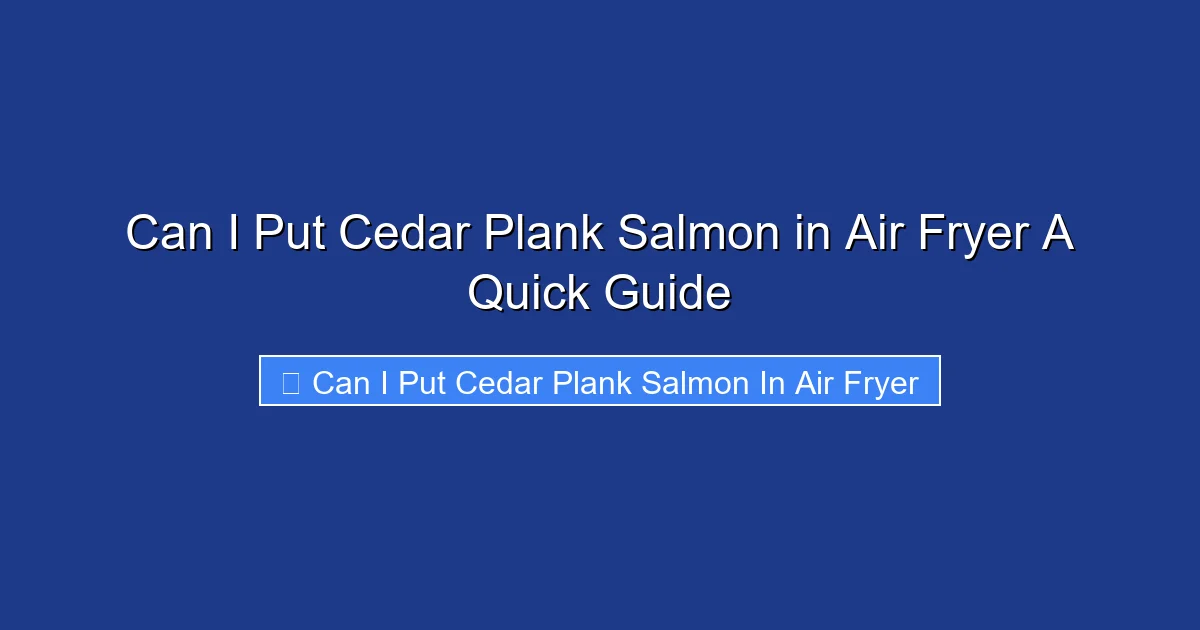 Can I Put Cedar Plank Salmon in Air Fryer A Quick Guide

Can I Put Cedar Plank Salmon In Air Fryer